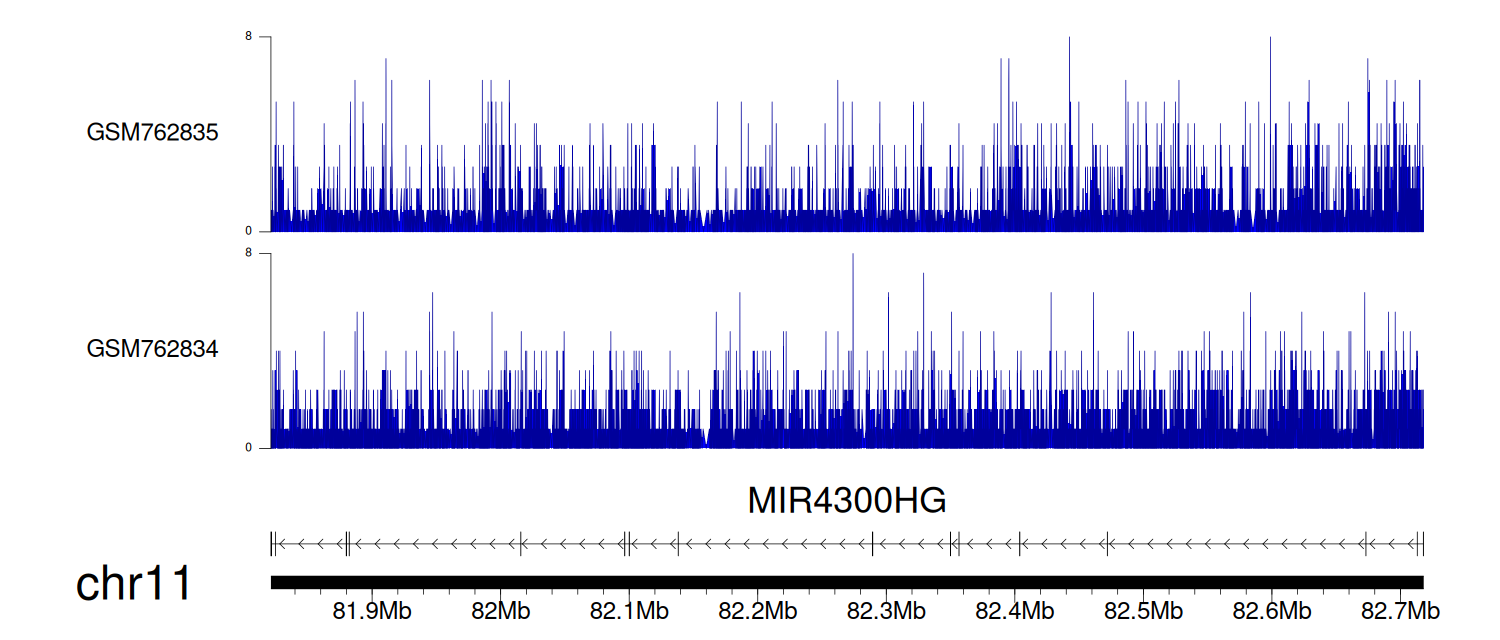 8
GSM762835
0
8
GSM762834
0
MIR4300HG
chr11
81.9Mb 82Mb 82.1Mb 82.2Mb 82.3Mb 82.4Mb 82.5Mb 82.6Mb 82.7Mb